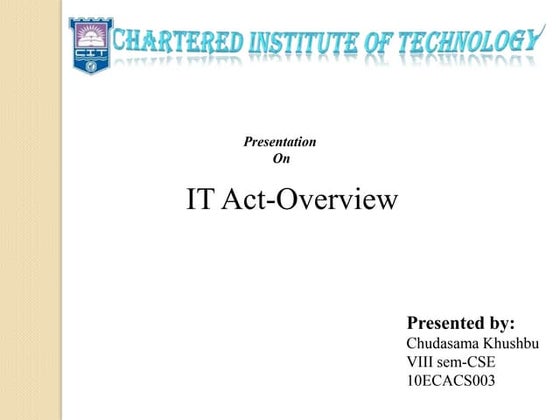 CIT

CHARTERED INSTITUTE OF TECHNOLOGY

Presentation
On

IT Act-Overview

Presented by:
Chudasama Khushbu
VIII sem-CSE
10ECACS003